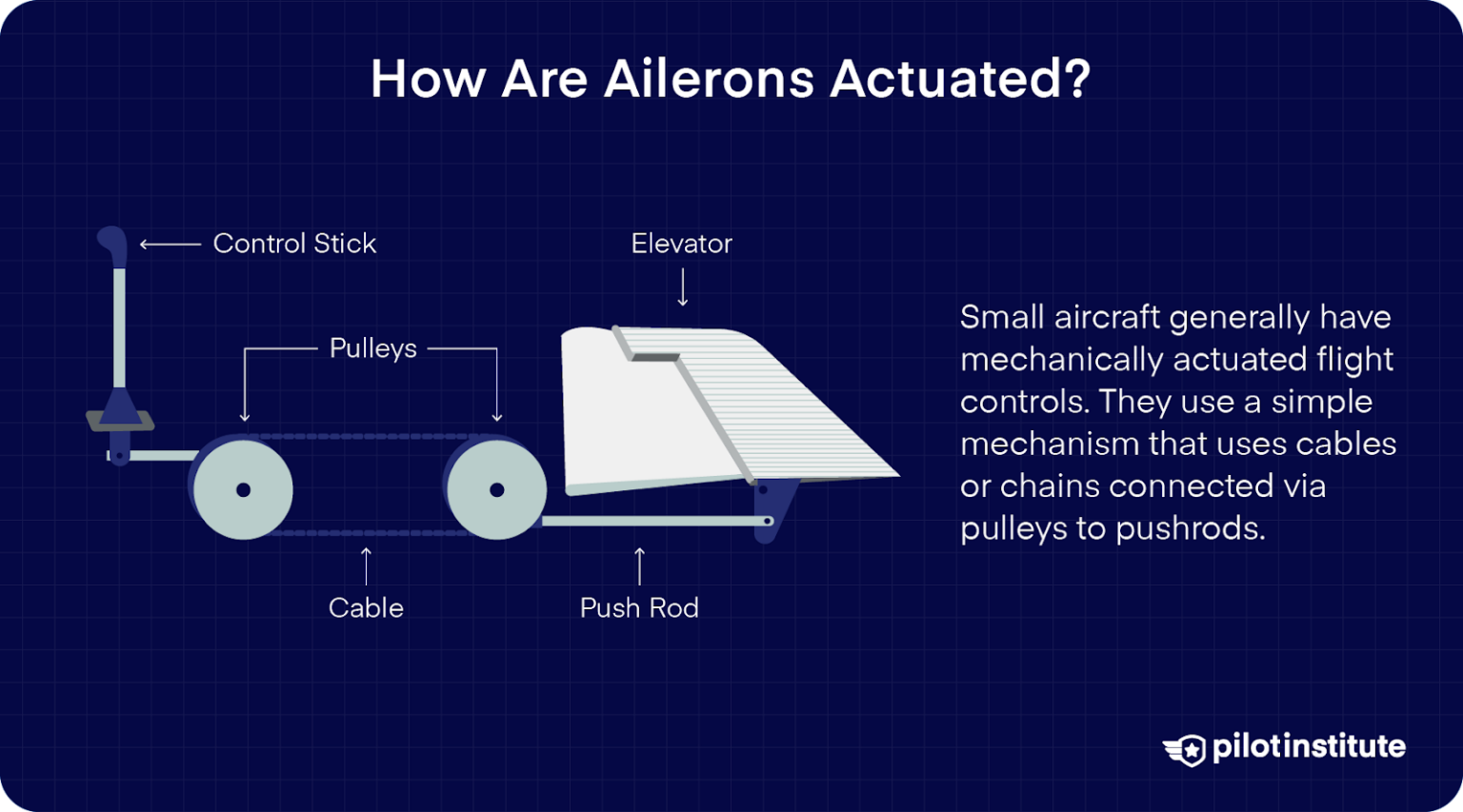 How Are Ailerons Actuated?

Control Stick

Elevator

Pulleys

Cable

Push Rod

Small aircraft generally have mechanically actuated flight controls. They use a simple mechanism that uses cables or chains connected via pulleys to pushrods.

pilotinstitute